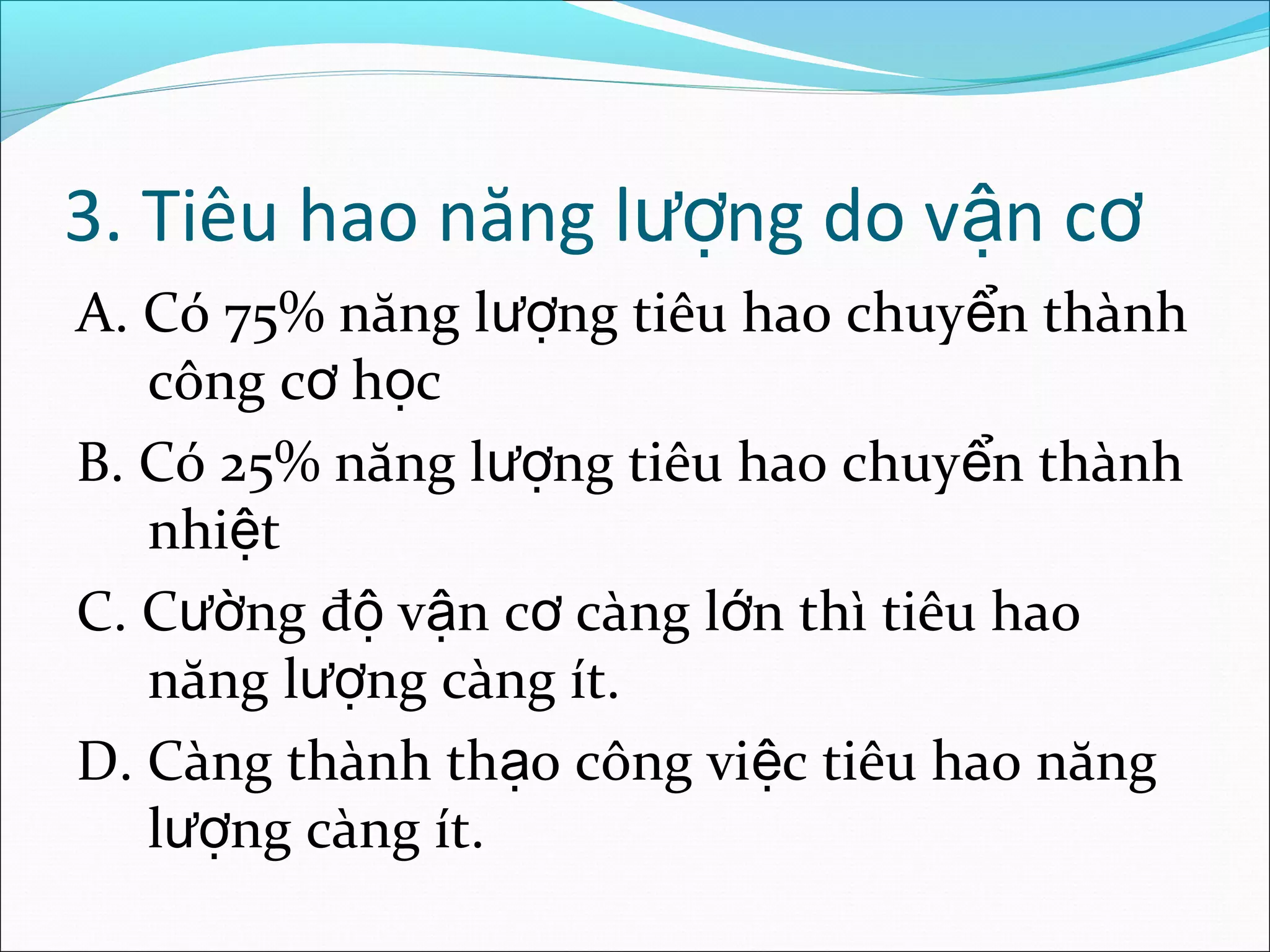 3. Tiêu hao năng lượng do vận cơ

A. Có 75% năng lượng tiêu hao chuyển thành công cơ học

B. Có 25% năng lượng tiêu hao chuyển thành nhiệt

C. Cường độ vận cơ càng lớn thì tiêu hao năng lượng càng ít.

D. Càng thành thạo công việc tiêu hao năng lượng càng ít.